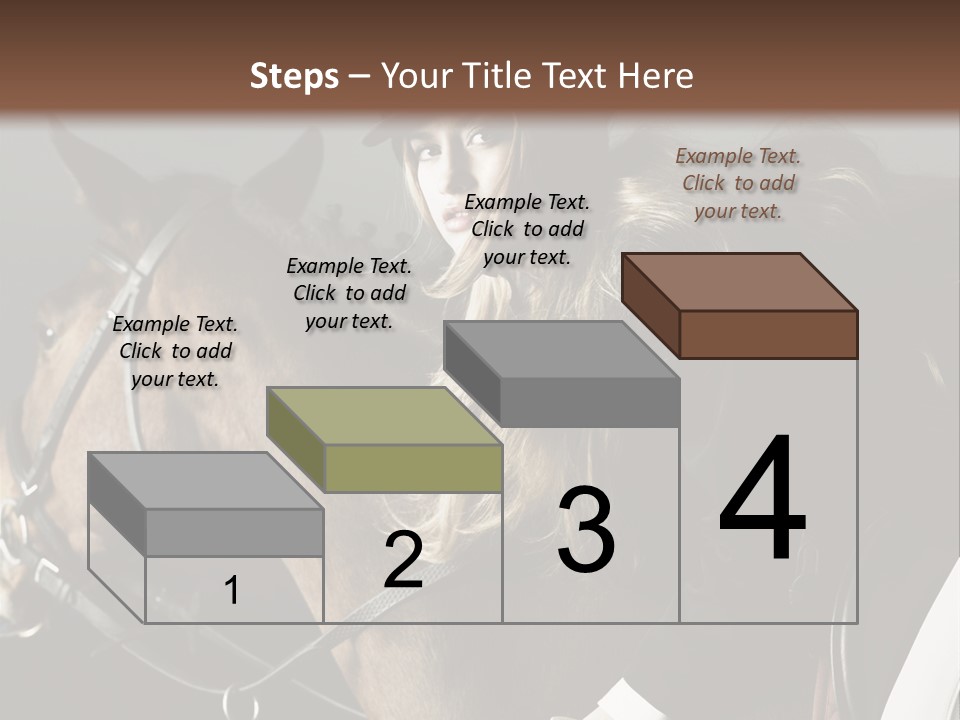 Steps – Your Title Text Here

Example Text. Click to add your text.

Example Text. Click to add your text.

Example Text. Click to add your text.

Example Text. Click to add your text.

1

2

3

4